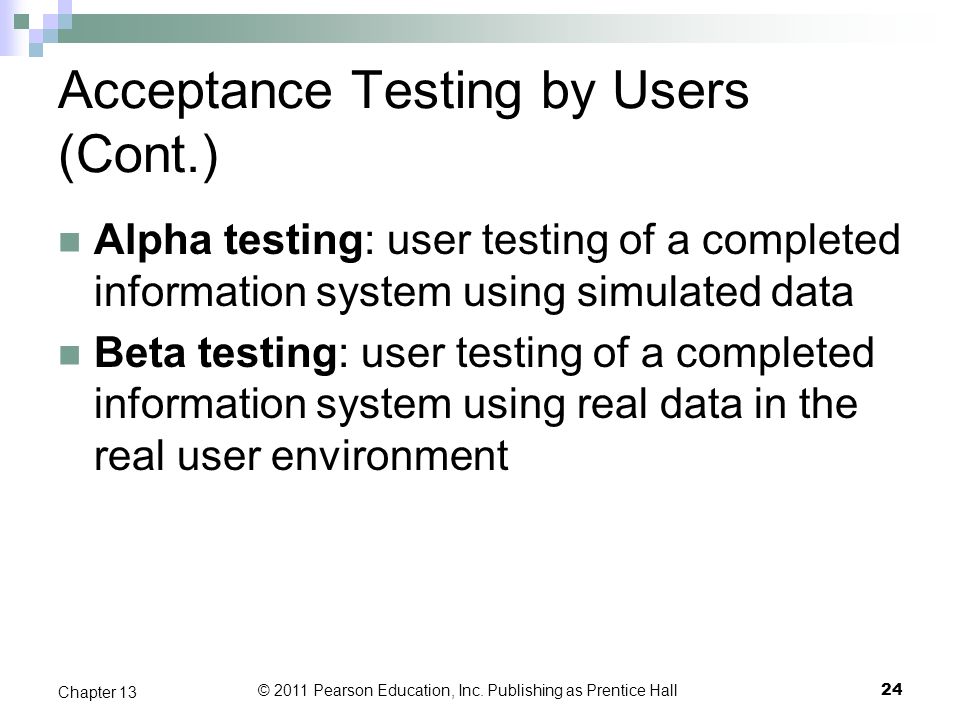 Acceptance Testing by Users (Cont.)

Alpha testing: user testing of a completed information system using simulated data

Beta testing: user testing of a completed information system using real data in the real user environment

Chapter 13

© 2011 Pearson Education, Inc. Publishing as Prentice Hall

24